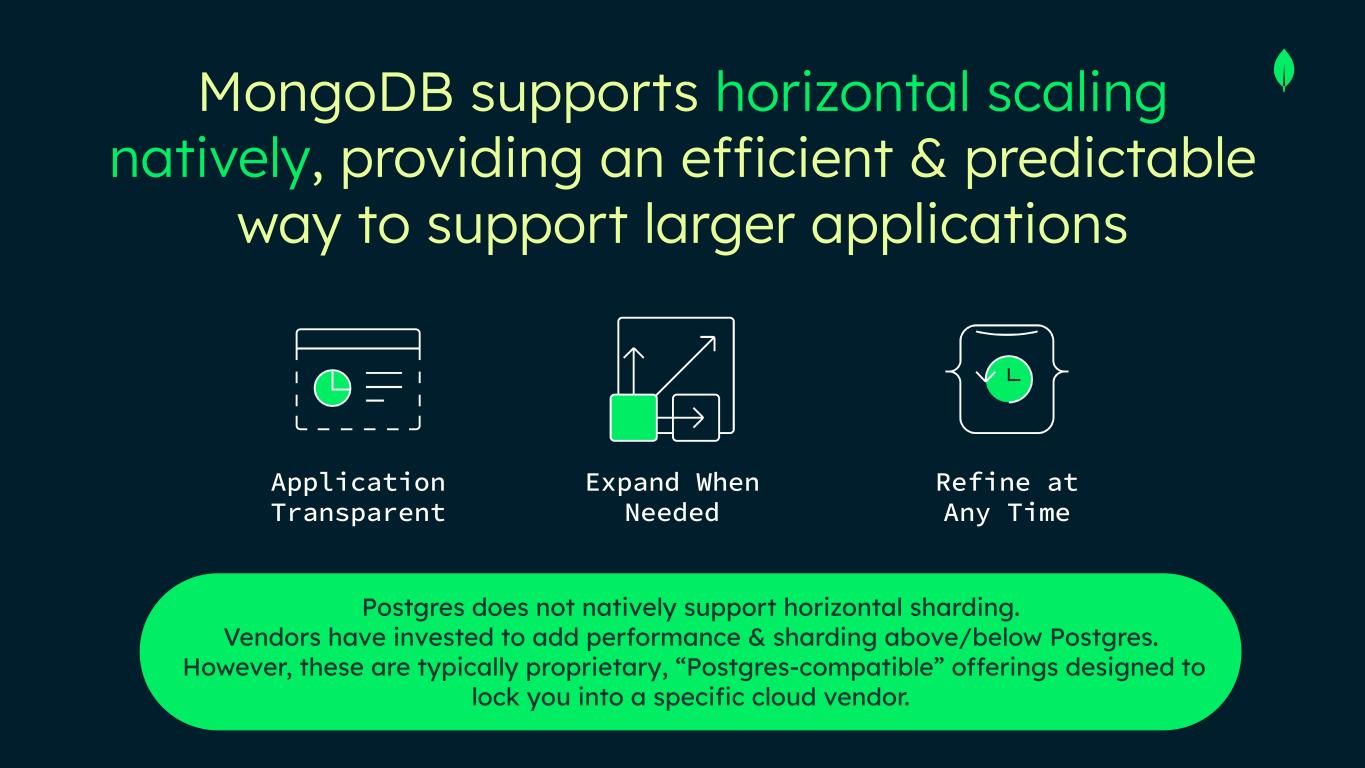 MongoDB supports horizontal scaling natively, providing an efficient & predictable way to support larger applications

Application Transparent

Expand When Needed

Refine at Any Time

Postgres does not natively support horizontal sharding.
Vendors have invested to add performance & sharding above/below Postgres.
However, these are typically proprietary, “Postgres-compatible” offerings designed to lock you into a specific cloud vendor.